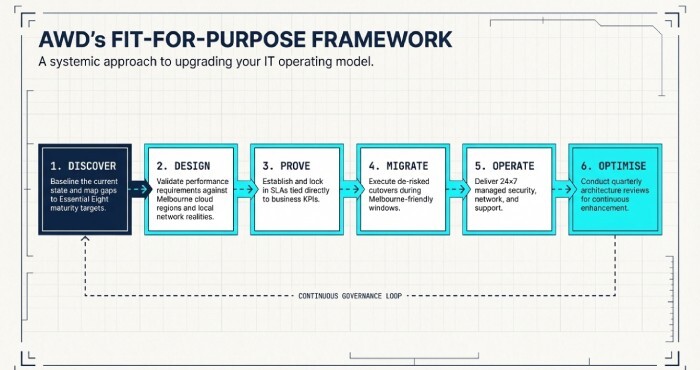 AWD's FIT-FOR-PURPOSE FRAMEWORK

A systemic approach to upgrading your IT operating model.

1. DISCOVER

Baseline the current state and map gaps to Essential Eight maturity targets.

2. DESIGN

Validate performance requirements against Melbourne cloud regions and local network realities.

3. PROVE

Establish and lock in SLAs tied directly to business KPIs.

4. MIGRATE

Execute de-risked cutovers during Melbourne-friendly windows.

5. OPERATE

Deliver 24×7 managed security, network, and support.

6. OPTIMISE

Conduct quarterly architecture reviews for continuous enhancement.

CONTINUOUS GOVERNANCE LOOP